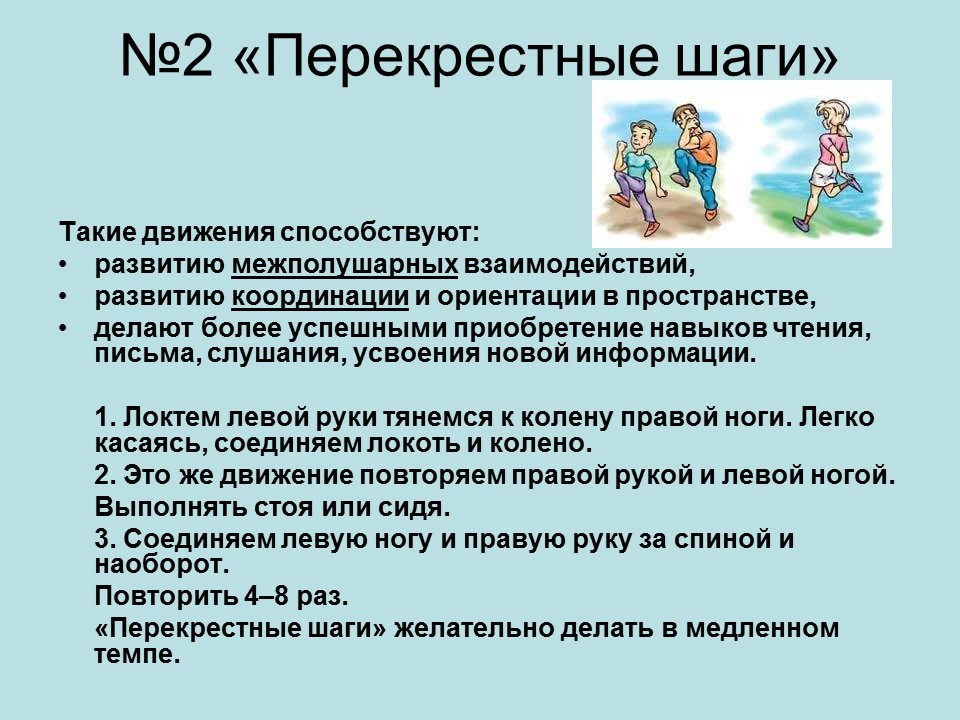 №2 «Перекрестные шаги»

Такие движения способствуют:
• развитию межполушарных взаимодействий,
• развитию координации и ориентации в пространстве,
• делают более успешными приобретение навыков чтения, письма, слушания, усвоения новой информации.

1. Локтем левой руки тянемся к колену правой ноги. Легко касаясь, соединяем локоть и колено.
2. Это же движение повторяем правой рукой и левой ногой.
Выполнять стоя или сидя.
3. Соединяем левую ногу и правую руку за спиной и наоборот.
Повторить 4–8 раз.
«Перекрестные шаги» желательно делать в медленном темпе.